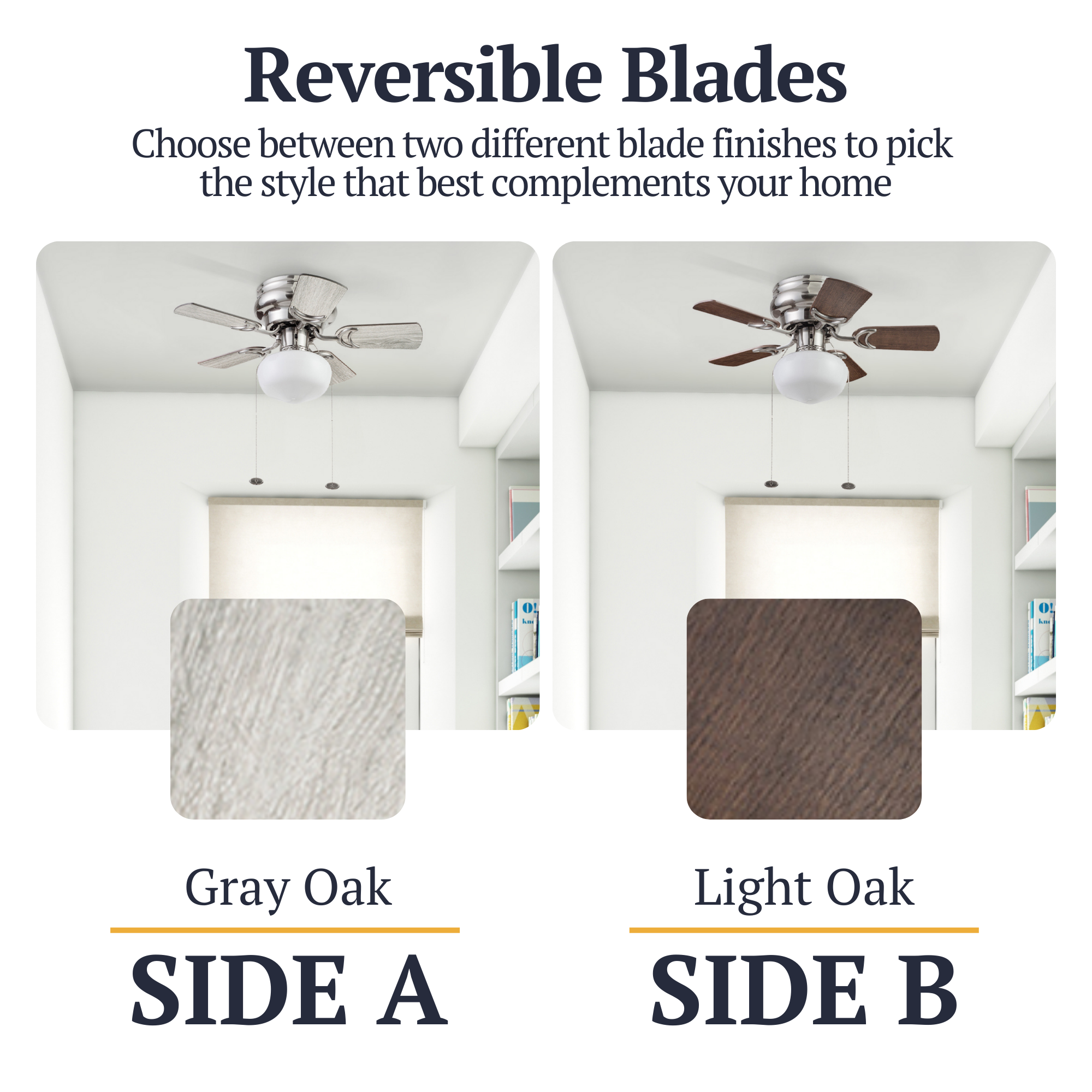 Reversible Blades

Choose between two different blade finishes to pick the style that best complements your home

Gray Oak

SIDE A

Light Oak

SIDE B